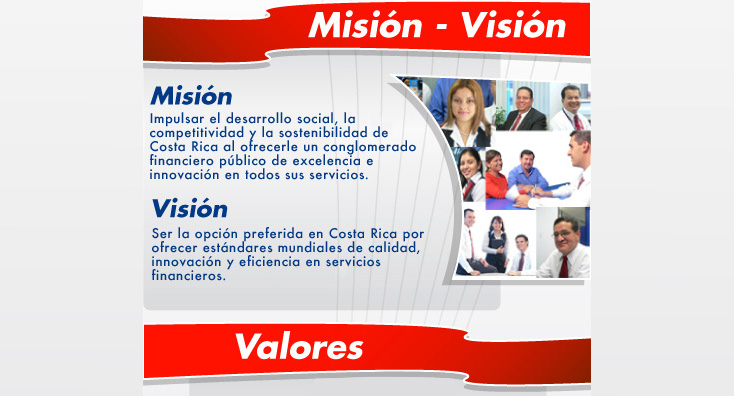 Misión - Visión

Misión
Impulsar el desarrollo social, la competitividad y la sostenibilidad de Costa Rica al ofrecerle un conglomerado financiero público de excelencia e innovación en todos sus servicios.

Visión
Ser la opción preferida en Costa Rica por ofrecer estándares mundiales de calidad, innovación y eficiencia en servicios financieros.

Valores